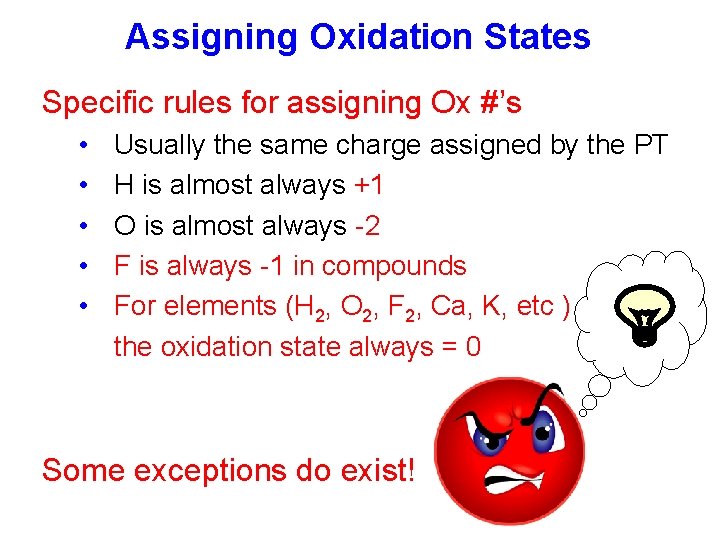 Assigning Oxidation States

Specific rules for assigning Ox #'s

• Usually the same charge assigned by the PT
• H is almost always +1
• O is almost always -2
• F is always -1 in compounds
• For elements ($H_2$, $O_2$, $F_2$, Ca, K, etc ) the oxidation state always = 0

Some exceptions do exist!